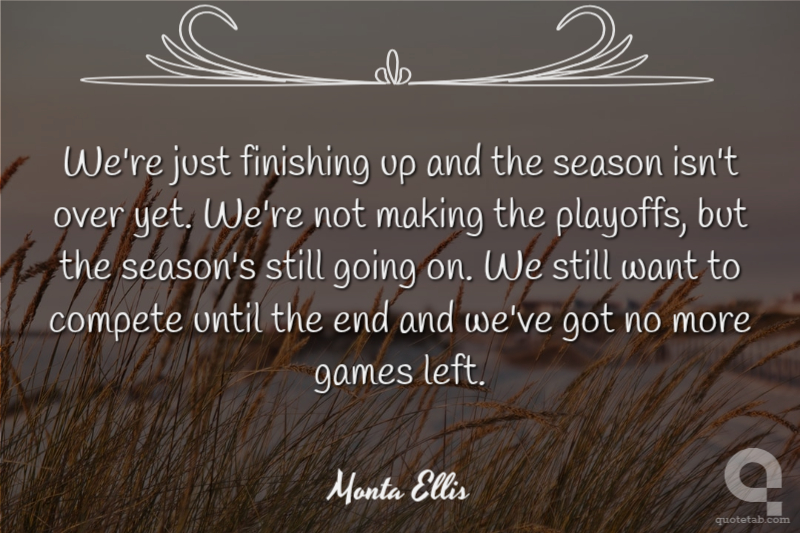 We're just finishing up and the season isn't over yet. We're not making the playoffs, but the season's still going on. We still want to compete until the end and we've got no more games left.

Monta Ellis

quotetab.com